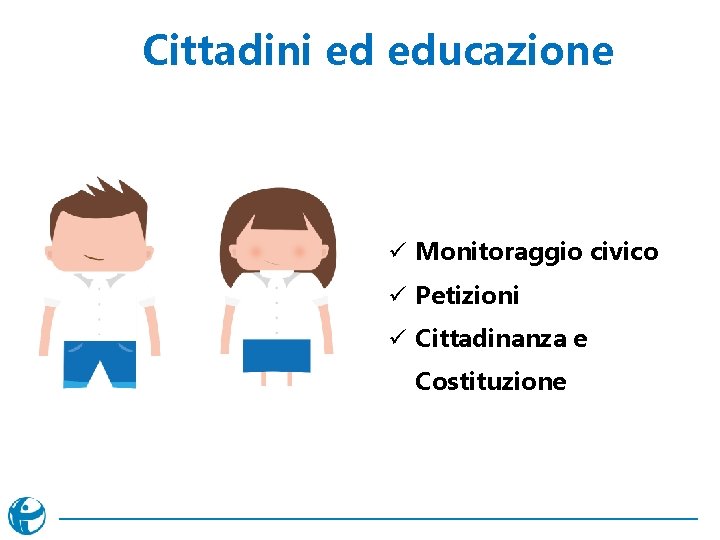 Cittadini ed educazione

✓ Monitoraggio civico
✓ Petizioni
✓ Cittadinanza e Costituzione